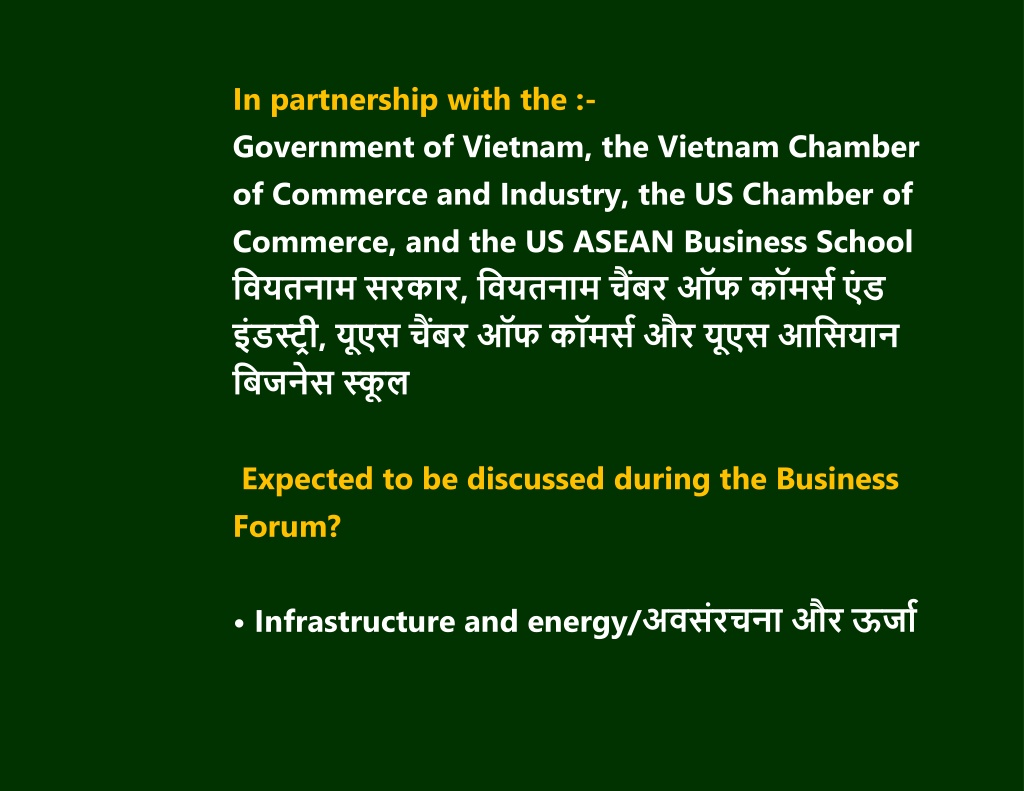 In partnership with the :-
Government of Vietnam, the Vietnam Chamber of Commerce and Industry, the US Chamber of Commerce, and the US ASEAN Business School
वियतनाम सरकार, वियतनाम चैंबर ऑफ कॉमर्स एंड इंडस्ट्री, यूएस चैंबर ऑफ कॉमर्स और यूएस आसियान बिजनेस स्कूल

Expected to be discussed during the Business Forum?

• Infrastructure and energy/अवसंरचना और ऊर्जा